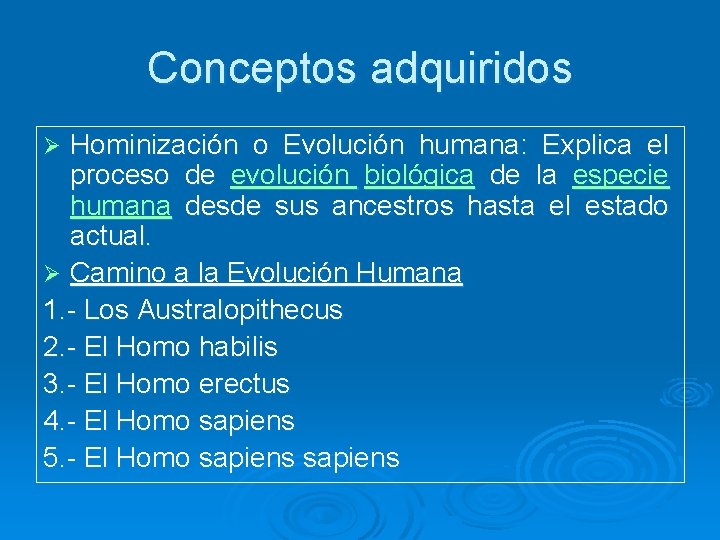 Conceptos adquiridos

➢ Hominización o Evolución humana: Explica el proceso de evolución biológica de la especie humana desde sus ancestros hasta el estado actual.

➢ Camino a la Evolución Humana

1.- Los Australopithecus

2.- El Homo habilis

3.- El Homo erectus

4.- El Homo sapiens

5.- El Homo sapiens sapiens